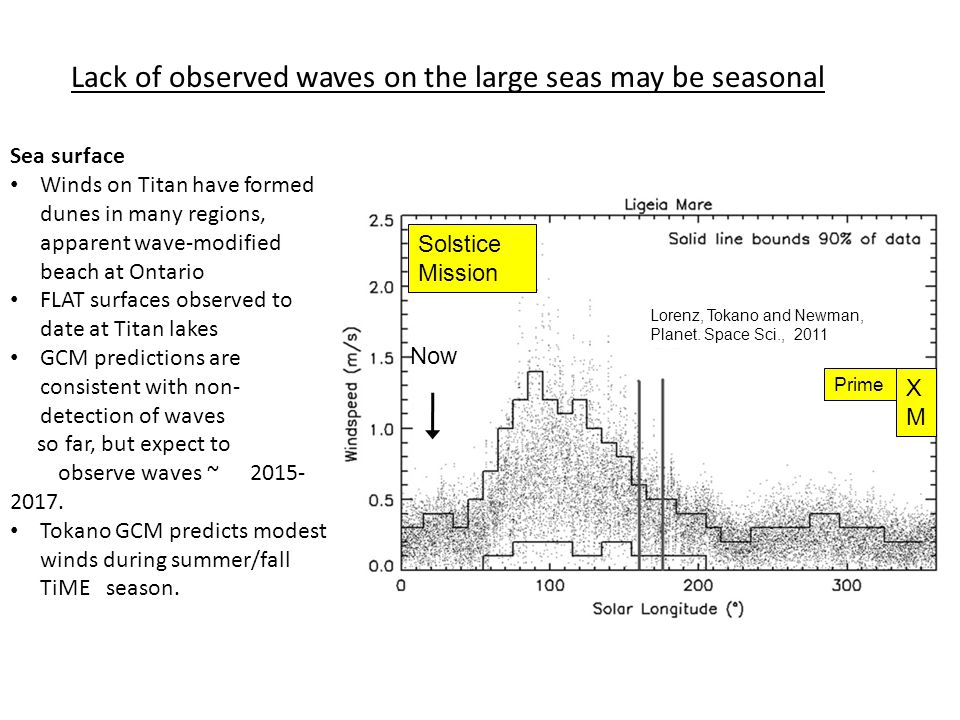 Lack of observed waves on the large seas may be seasonal

Sea surface
• Winds on Titan have formed dunes in many regions, apparent wave-modified beach at Ontario
• FLAT surfaces observed to date at Titan lakes
• GCM predictions are consistent with non-detection of waves so far, but expect to observe waves ~ 2015-2017.
• Tokano GCM predicts modest winds during summer/fall TiME season.

Ligeia Mare
Solid line bounds 90% of data
Solstice Mission
Lorenz, Tokano and Newman, Planet. Space Sci., 2011
Now
Prime
X M
Windspeed (m/s)
2.5
2.0
1.5
1.0
0.5
0.0
0
100
200
300
Solar Longitude (°)